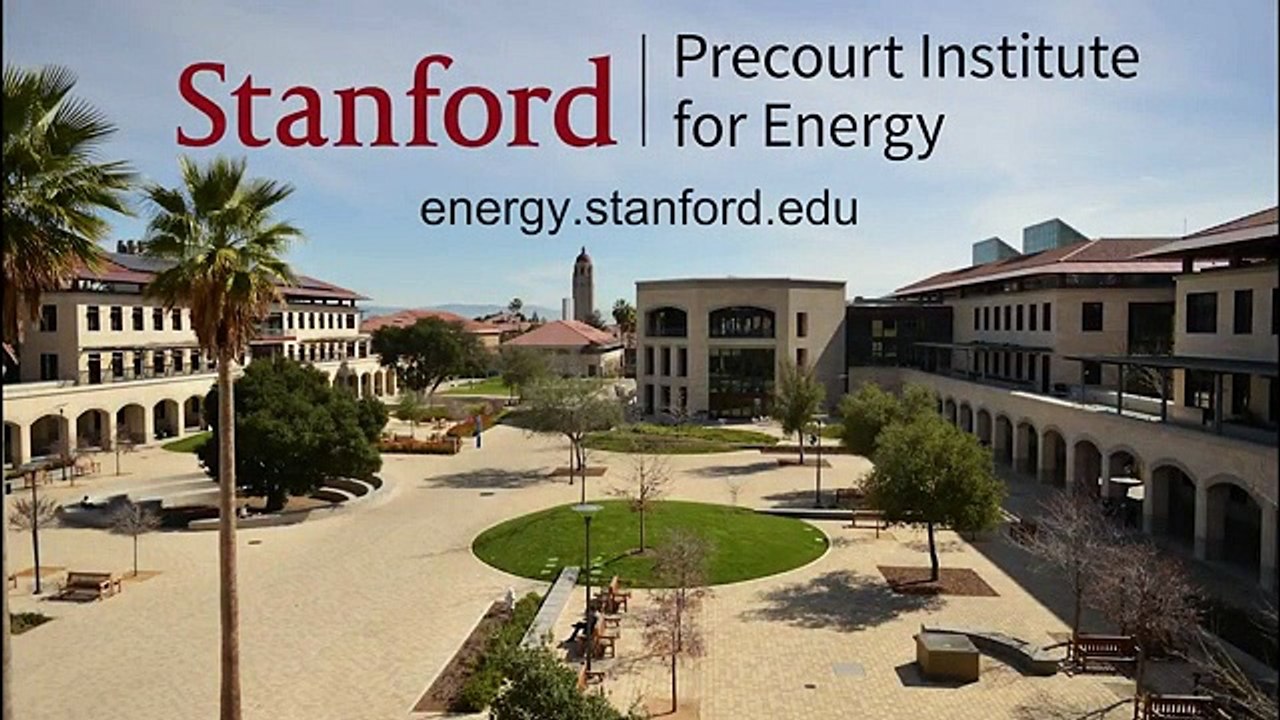 Stanford | Precourt Institute for Energy

energy.stanford.edu